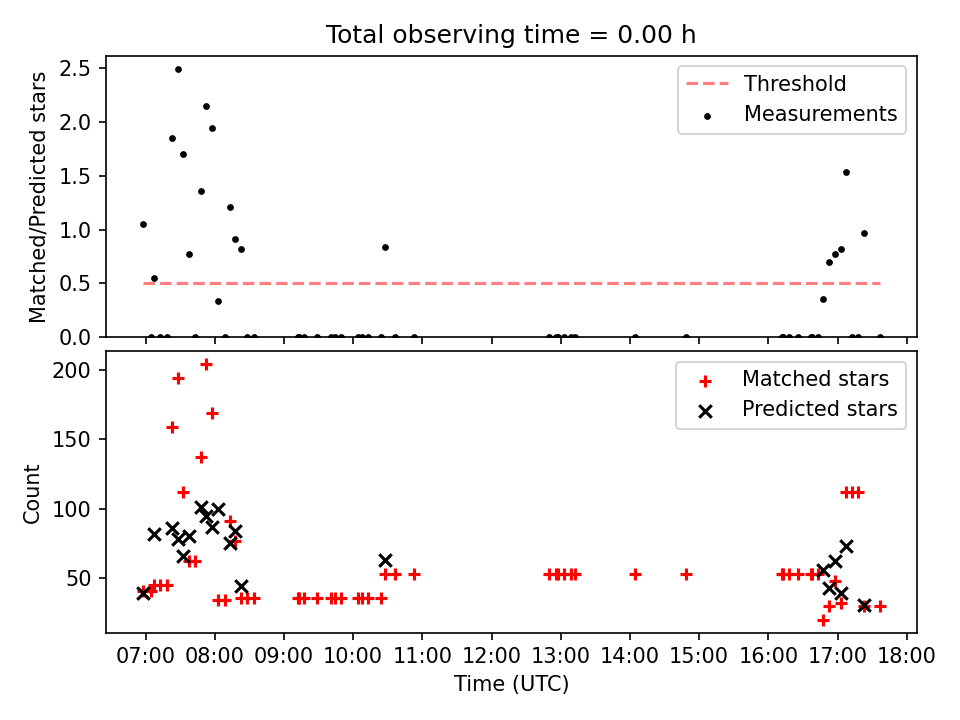 Total observing time = 0.00 h

Matched/Predicted stars

2.5
2.0
1.5
1.0
0.5
0.0

Threshold
Measurements

Count

200
150
100
50

Matched stars
Predicted stars

07:00 08:00 09:00 10:00 11:00 12:00 13:00 14:00 15:00 16:00 17:00 18:00

Time (UTC)